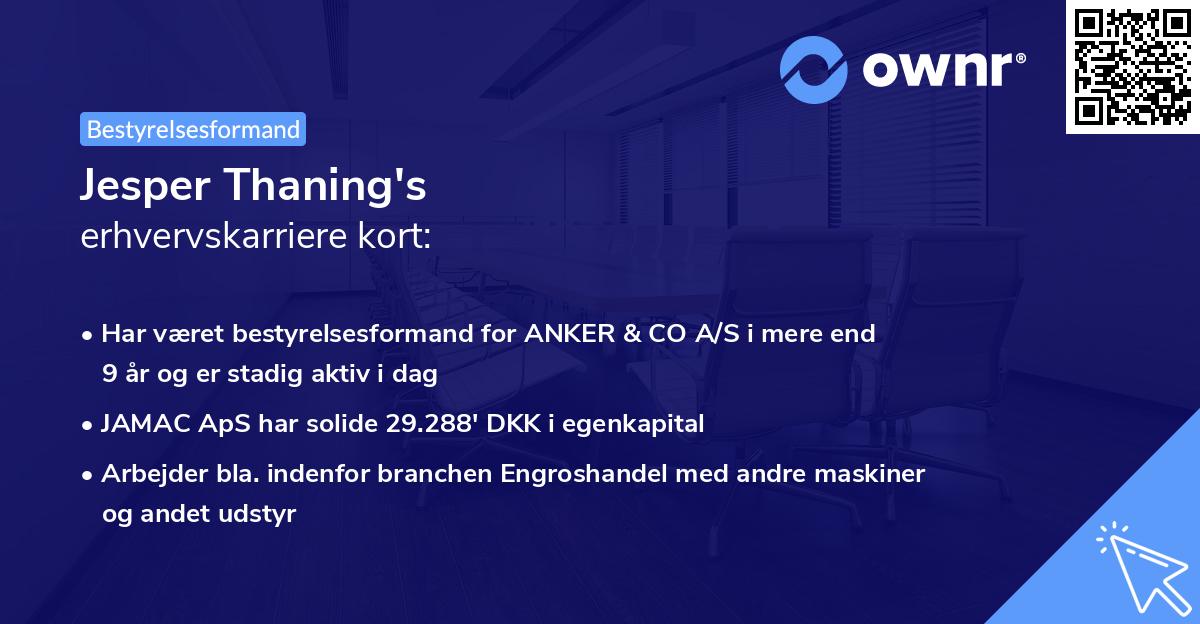 ownr®

Bestyrelsesformand

Jesper Thaning's
erhvervskarriere kort:

• Har været bestyrelsesformand for ANKER & CO A/S i mere end 9 år og er stadig aktiv i dag
• JAMAC ApS har solide 29.288' DKK i egenkapital
• Arbejder bla. indenfor branchen Engroshandel med andre maskiner og andet udstyr